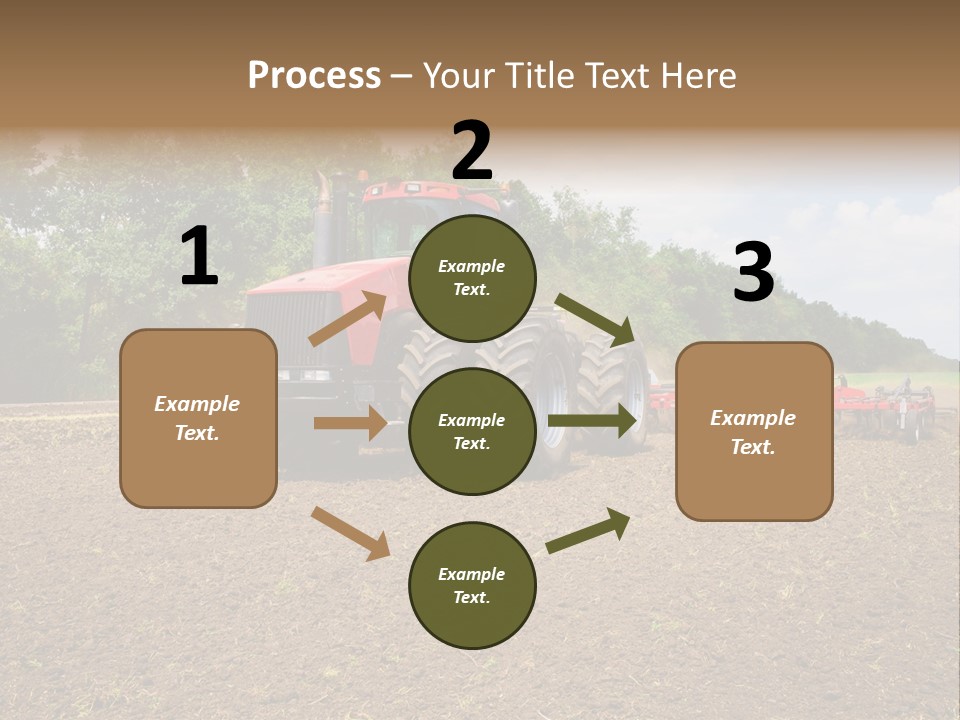 Process – Your Title Text Here

1

Example Text.

2

Example Text.

Example Text.

Example Text.

3

Example Text.